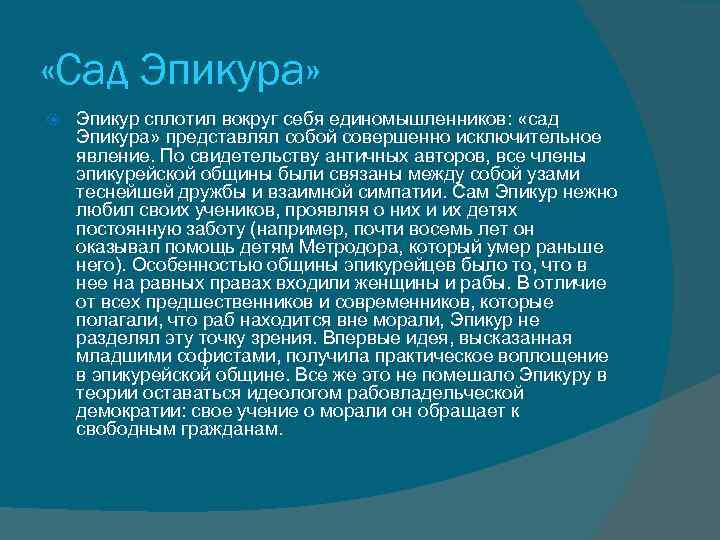 «Сад Эпикура»

Эпикур сплотил вокруг себя единомышленников: «сад Эпикура» представлял собой совершенно исключительное явление. По свидетельству античных авторов, все члены эпикурейской общины были связаны между собой узами теснейшей дружбы и взаимной симпатии. Сам Эпикур нежно любил своих учеников, проявляя о них и их детях постоянную заботу (например, почти восемь лет он оказывал помощь детям Метродора, который умер раньше него). Особенностью общины эпикурейцев было то, что в нее на равных правах входили женщины и рабы. В отличие от всех предшественников и современников, которые полагали, что раб находится вне морали, Эпикур не разделял эту точку зрения. Впервые идея, высказанная младшими софистами, получила практическое воплощение в эпикурейской общине. Все же это не помешало Эпикуру в теории оставаться идеологом рабовладельческой демократии: свое учение о морали он обращает к свободным гражданам.